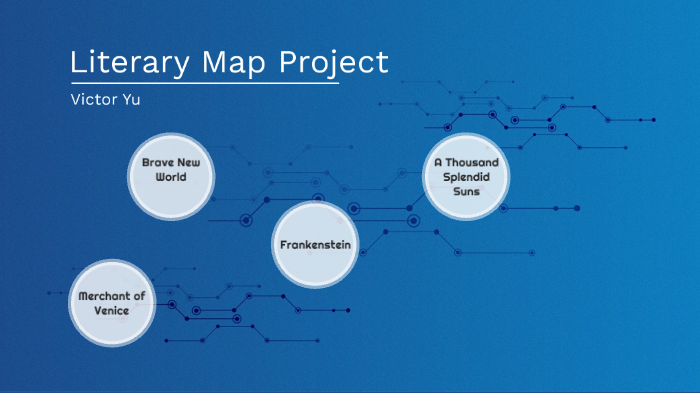 Literary Map Project

Victor Yu

Brave New World

A Thousand Splendid Suns

Frankenstein

Merchant of Venice